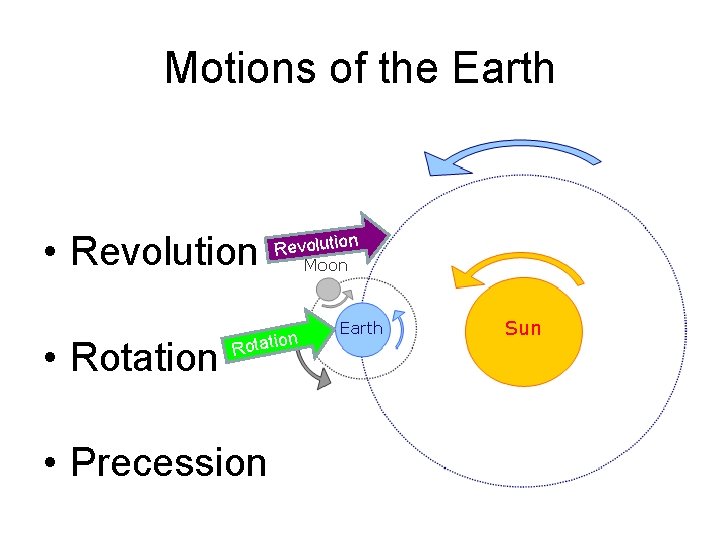 Motions of the Earth

• Revolution

• Rotation

• Precession

Revolution

Moon

Rotation

Earth

Sun